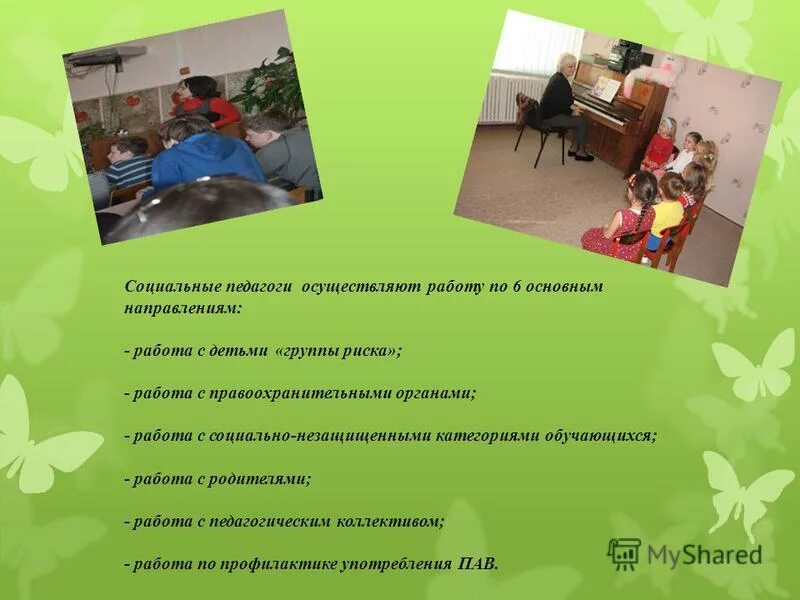 Социальные педагоги осуществляют работу по 6 основным направлениям:

- работа с детьми «группы риска»;

- работа с правоохранительными органами;

- работа с социально-незащищенными категориями обучающихся;

- работа с родителями;

- работа с педагогическим коллективом;

- работа по профилактике употребления ПАВ.

MyShared